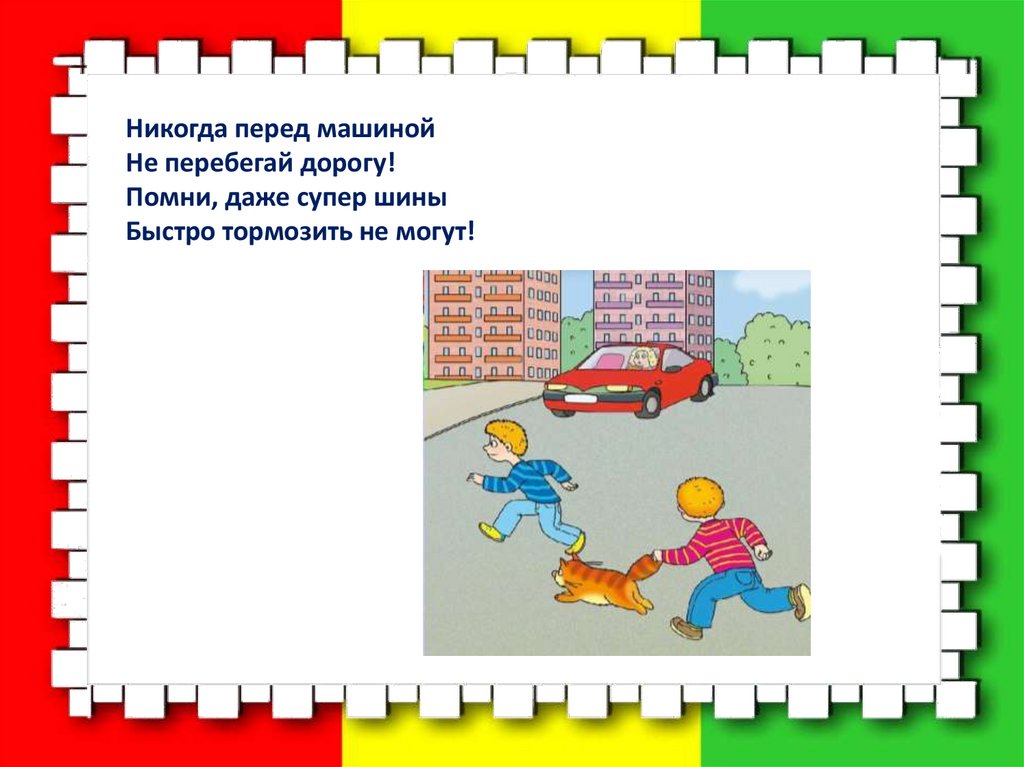 Никогда перед машиной
Не перебегай дорогу!
Помни, даже супер шины
Быстро тормозить не могут!